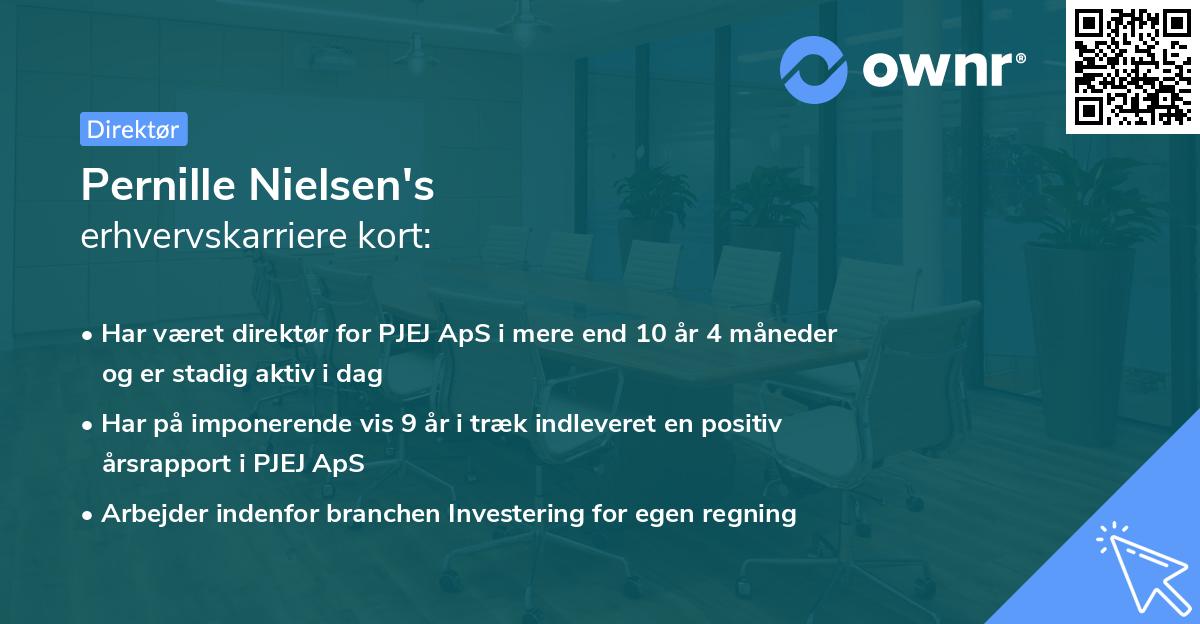 ownr®

Direktør

Pernille Nielsen's
erhvervskarriere kort:

• Har været direktør for PJEJ ApS i mere end 10 år 4 måneder og er stadig aktiv i dag

• Har på imponerende vis 9 år i træk indleveret en positiv årsrapport i PJEJ ApS

• Arbejder indenfor branchen Investering for egen regning